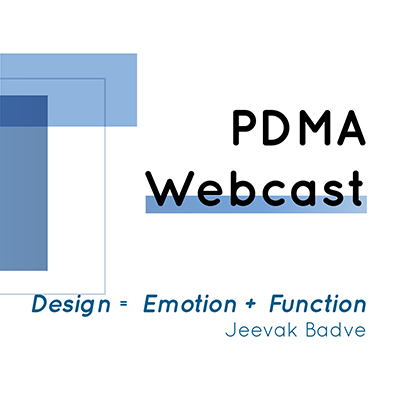 PDMA
Webcast

Design = Emotion + Function
Jeevak Badve